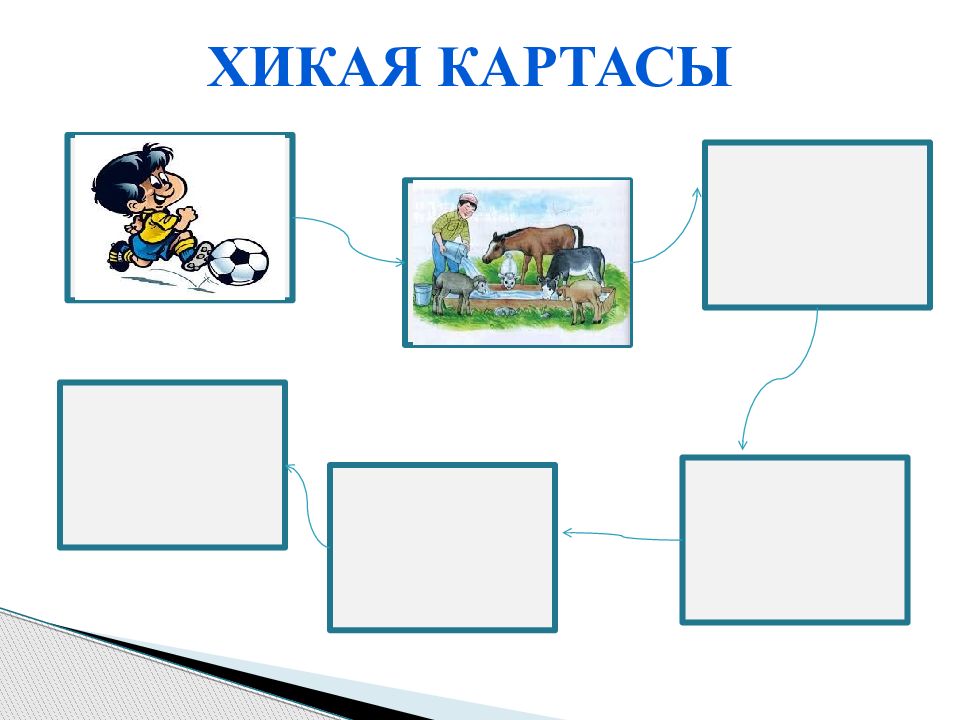 ХИКАЯ КАРТАСЫ